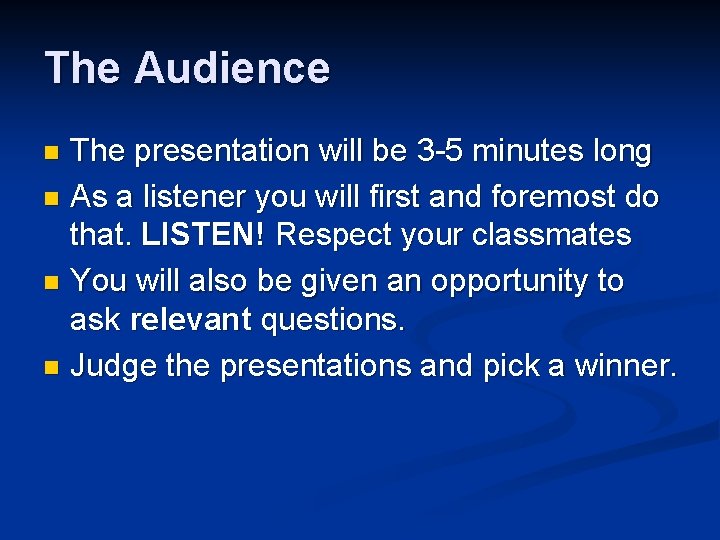 The Audience

- The presentation will be 3-5 minutes long
- As a listener you will first and foremost do that. LISTEN! Respect your classmates
- You will also be given an opportunity to ask relevant questions.
- Judge the presentations and pick a winner.